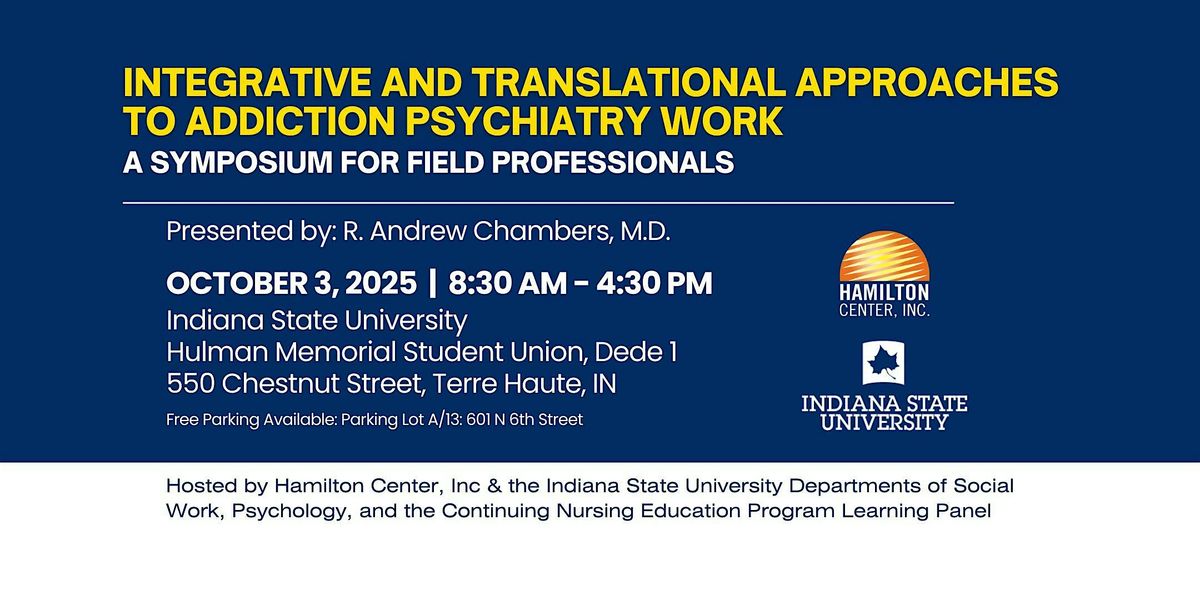 INTEGRATIVE AND TRANSLATIONAL APPROACHES TO ADDICTION PSYCHIATRY WORK
A SYMPOSIUM FOR FIELD PROFESSIONALS

Presented by: R. Andrew Chambers, M.D.

OCTOBER 3, 2025 | 8:30 AM - 4:30 PM
Indiana State University
Hulman Memorial Student Union, Dede 1
550 Chestnut Street, Terre Haute, IN
Free Parking Available: Parking Lot A/13: 601 N 6th Street

HAMILTON CENTER, INC.

INDIANA STATE UNIVERSITY

Hosted by Hamilton Center, Inc & the Indiana State University Departments of Social Work, Psychology, and the Continuing Nursing Education Program Learning Panel